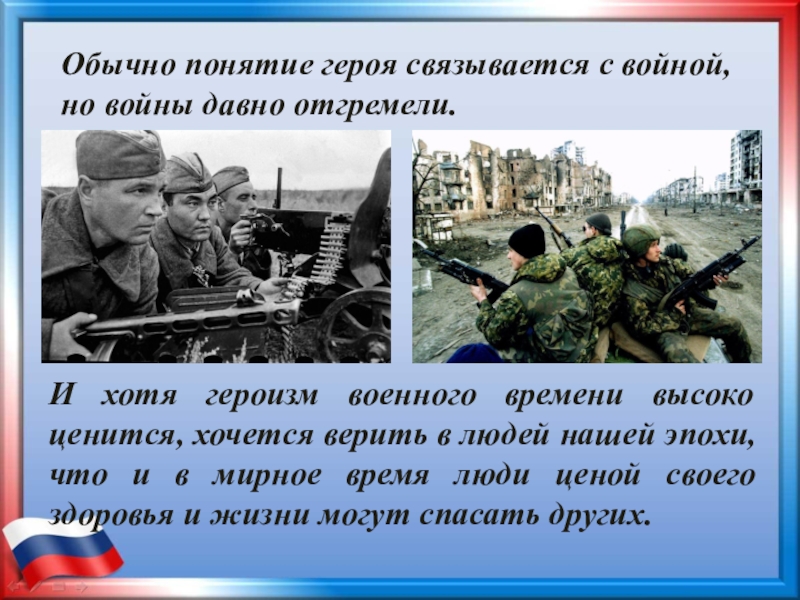 Обычно понятие героя связывается с войной, но войны давно отгремели.

И хотя героизм военного времени высоко ценится, хочется верить в людей нашей эпохи, что и в мирное время люди ценой своего здоровья и жизни могут спасать других.